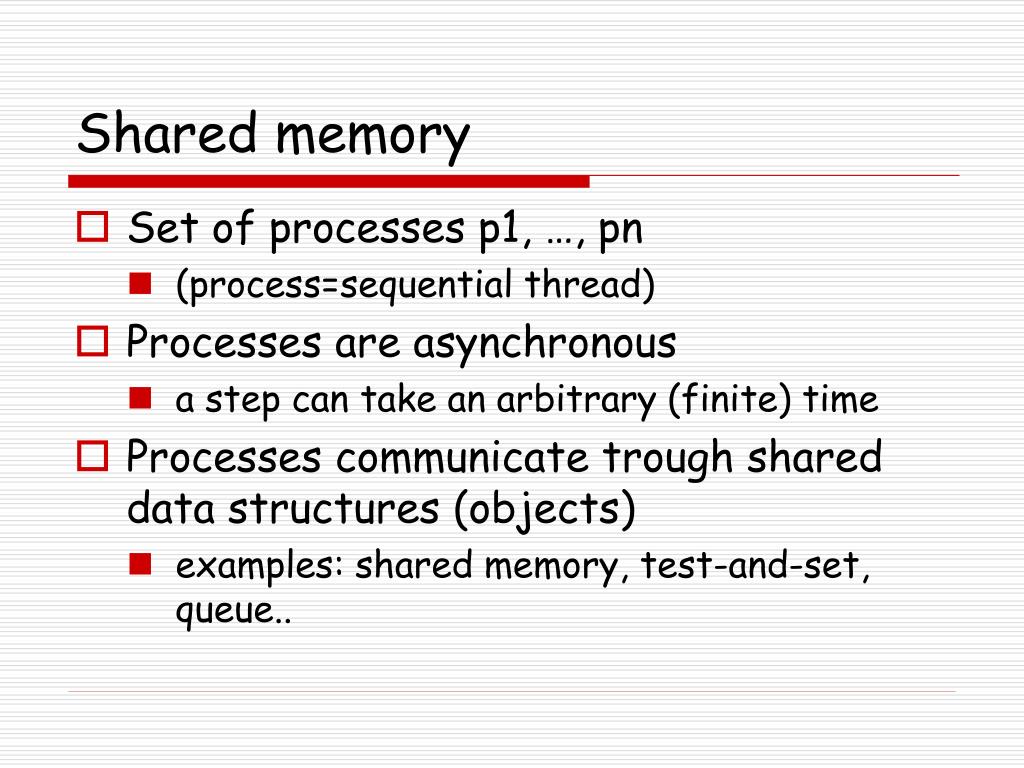 Shared memory

Set of processes p1, …, pn

(process=sequential thread)

Processes are asynchronous

a step can take an arbitrary (finite) time

Processes communicate trough shared data structures (objects)

examples: shared memory, test-and-set, queue..